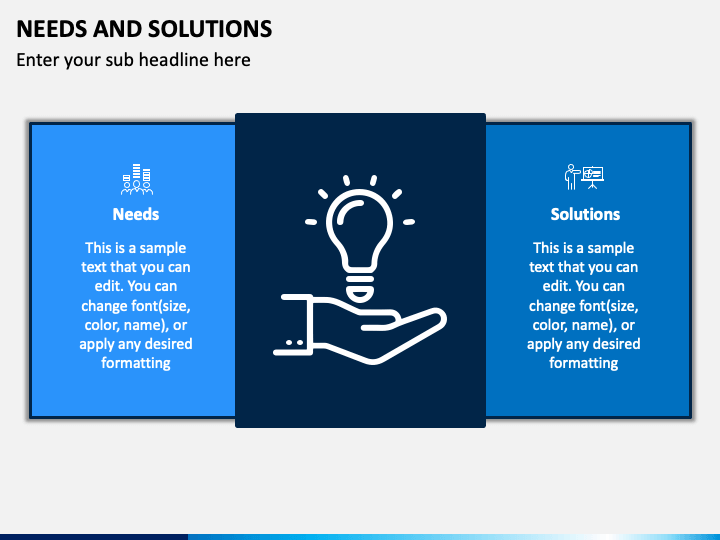 NEEDS AND SOLUTIONS

Enter your sub headline here

Needs

This is a sample text that you can edit. You can change font(size, color, name), or apply any desired formatting

Solutions

This is a sample text that you can edit. You can change font(size, color, name), or apply any desired formatting